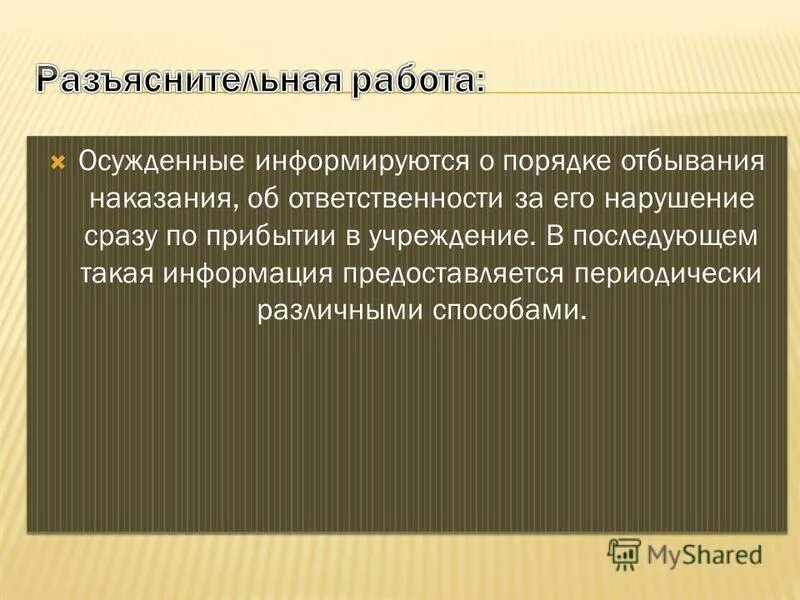 Разъяснительная работа:

Осужденные информируются о порядке отбывания наказания, об ответственности за его нарушение сразу по прибытии в учреждение. В последующем такая информация предоставляется периодически различными способами.

MyShared